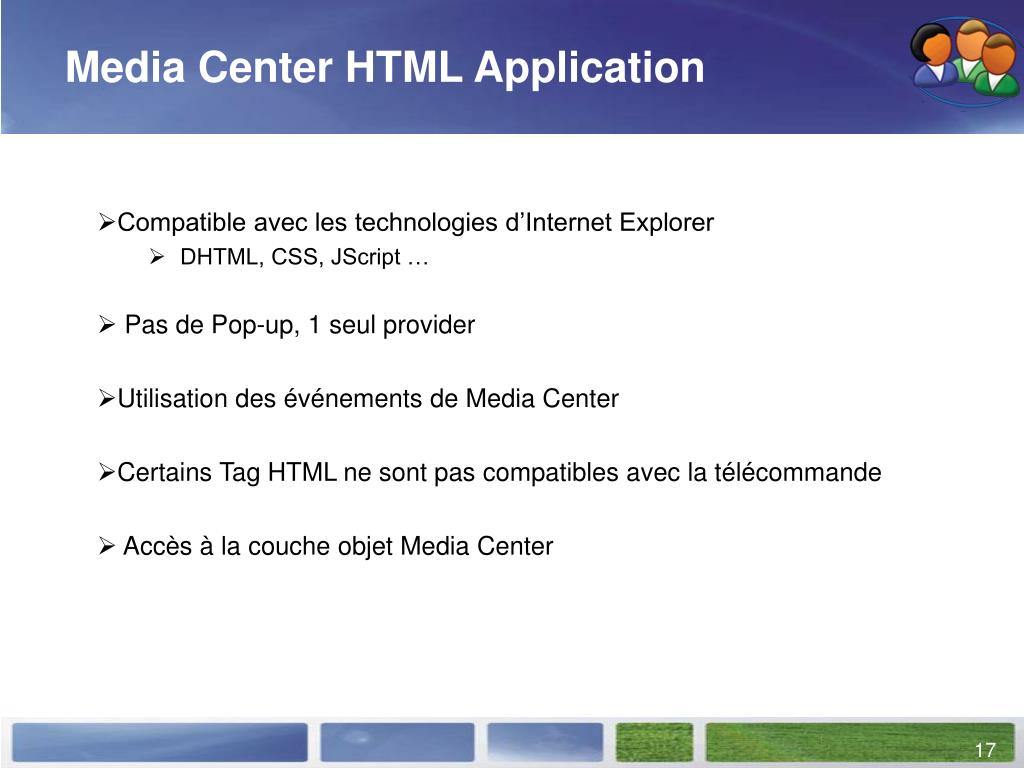 Media Center HTML Application

➢Compatible avec les technologies d’Internet Explorer

➢ DHTML, CSS, JScript …

➢ Pas de Pop-up, 1 seul provider

➢Utilisation des événements de Media Center

➢Certains Tag HTML ne sont pas compatibles avec la télécommande

➢ Accès à la couche objet Media Center

17